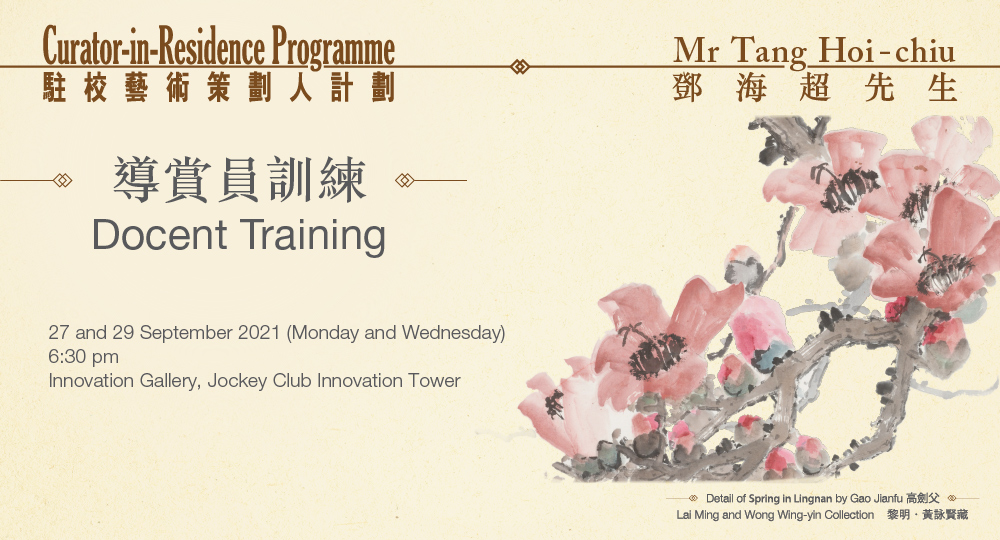 Curator-in-Residence Programme
駐校藝術策劃人計劃

Mr Tang Hoi-chiu
鄧海超先生

導賞員訓練
Docent Training

27 and 29 September 2021 (Monday and Wednesday)
6:30 pm
Innovation Gallery, Jockey Club Innovation Tower

Detail of Spring in Lingnan by Gao Jianfu 高劍父
Lai Ming and Wong Wing-yin Collection 黎明・黃詠賢藏